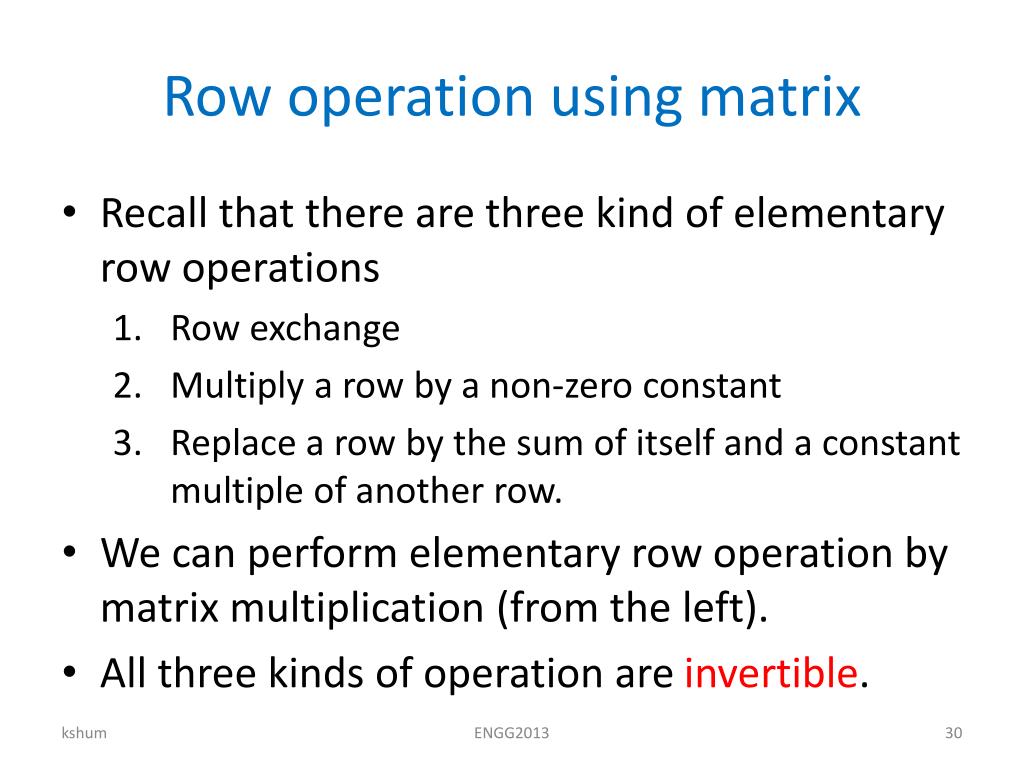 Row operation using matrix

• Recall that there are three kind of elementary row operations

1. Row exchange
2. Multiply a row by a non-zero constant
3. Replace a row by the sum of itself and a constant multiple of another row.

• We can perform elementary row operation by matrix multiplication (from the left).

• All three kinds of operation are invertible.

kshum

ENGG2013

30